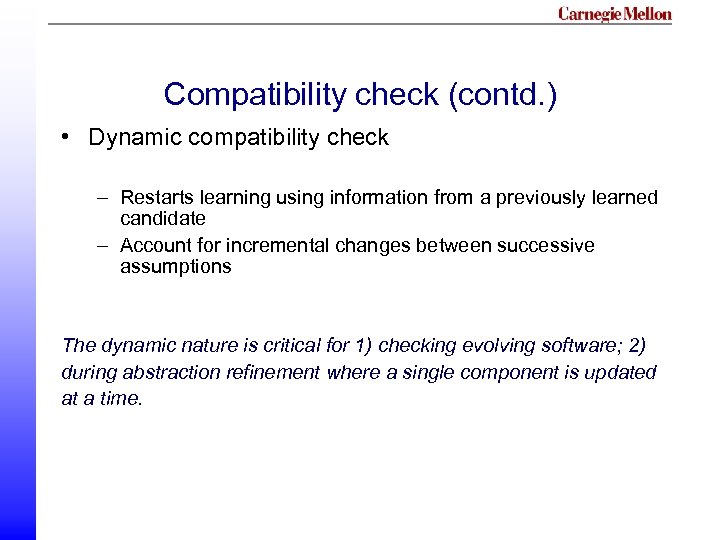 Carnegie Mellon

Compatibility check (contd.)

• Dynamic compatibility check

– Restarts learning using information from a previously learned candidate
– Account for incremental changes between successive assumptions

The dynamic nature is critical for 1) checking evolving software; 2) during abstraction refinement where a single component is updated at a time.